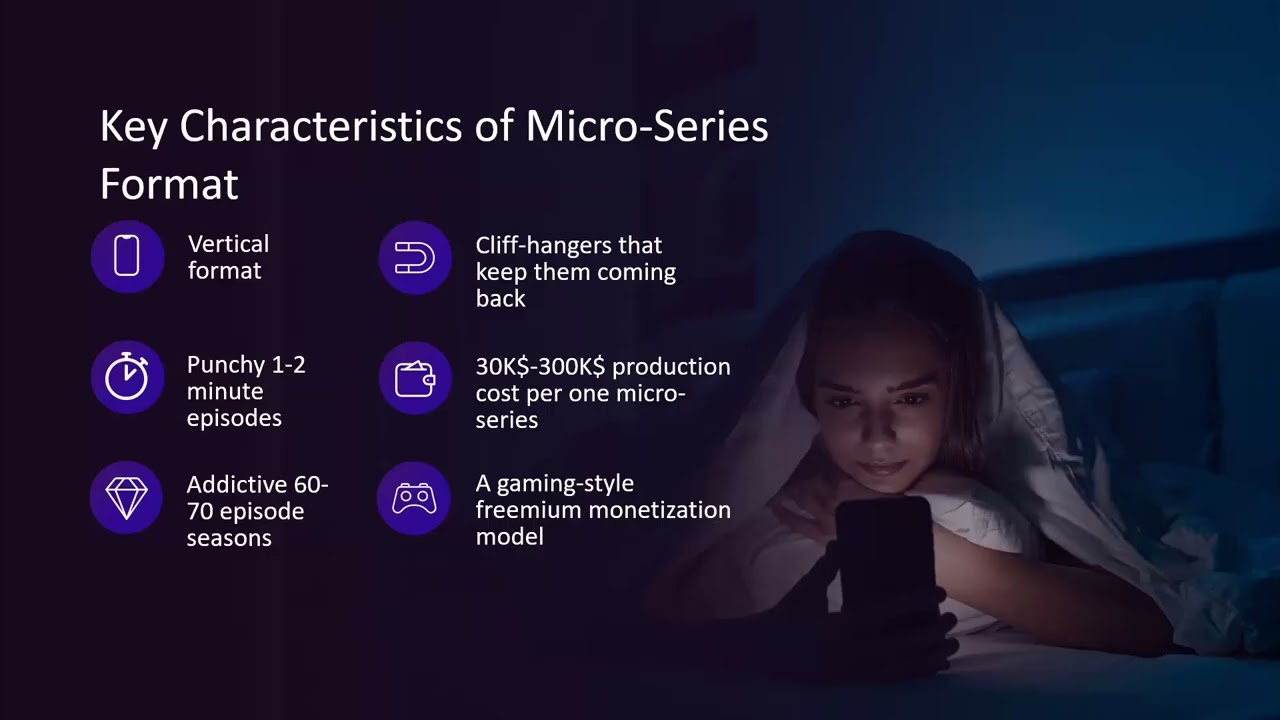 Key Characteristics of Micro-Series Format

Vertical format

Punchy 1-2 minute episodes

Addictive 60-70 episode seasons

Cliff-hangers that keep them coming back

30K$-300K$ production cost per one micro-series

A gaming-style freemium monetization model